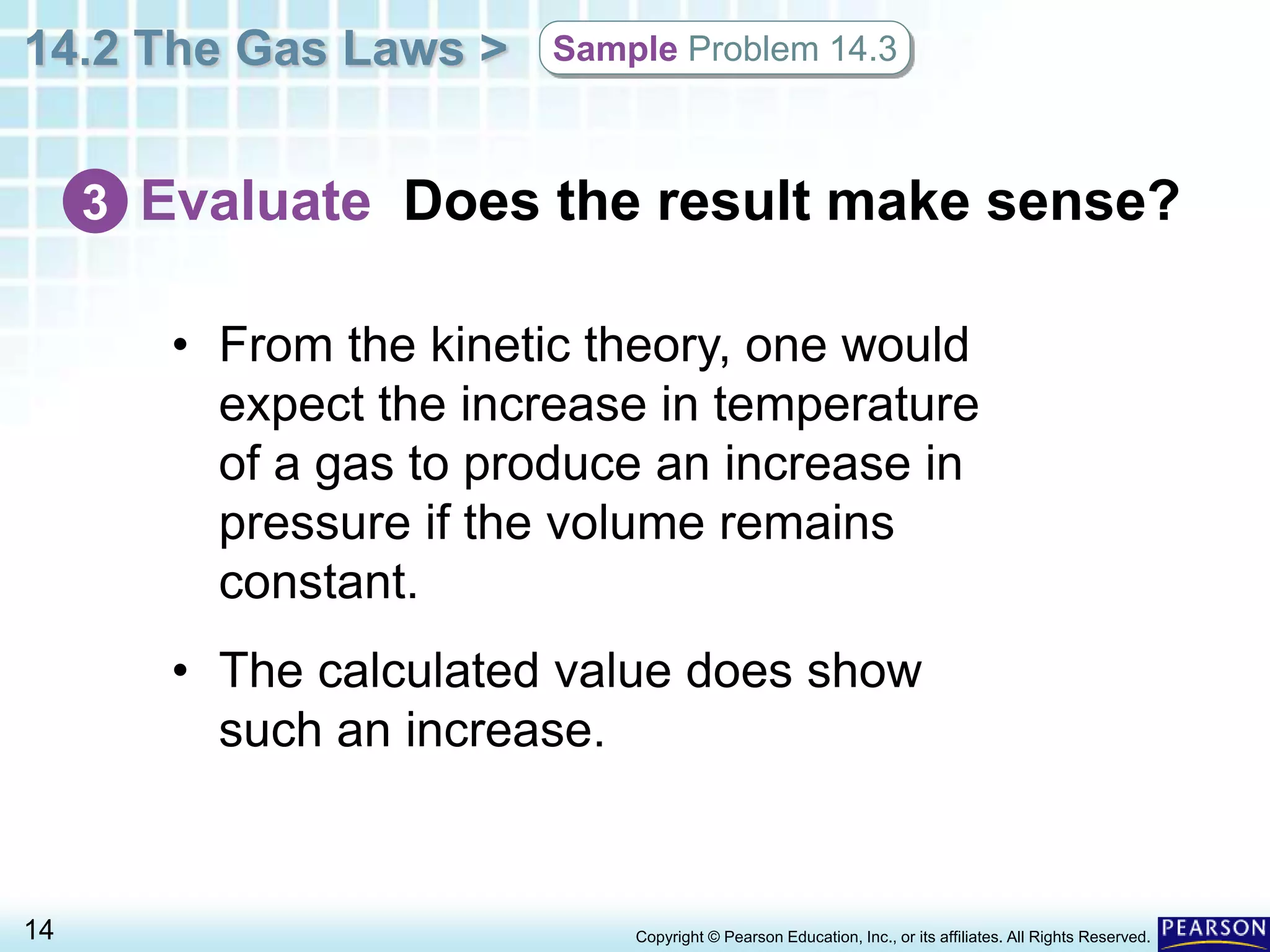 14.2 The Gas Laws > Sample Problem 14.3

3 Evaluate Does the result make sense?

• From the kinetic theory, one would expect the increase in temperature of a gas to produce an increase in pressure if the volume remains constant.

• The calculated value does show such an increase.

14

Copyright © Pearson Education, Inc., or its affiliates. All Rights Reserved.

PEARSON